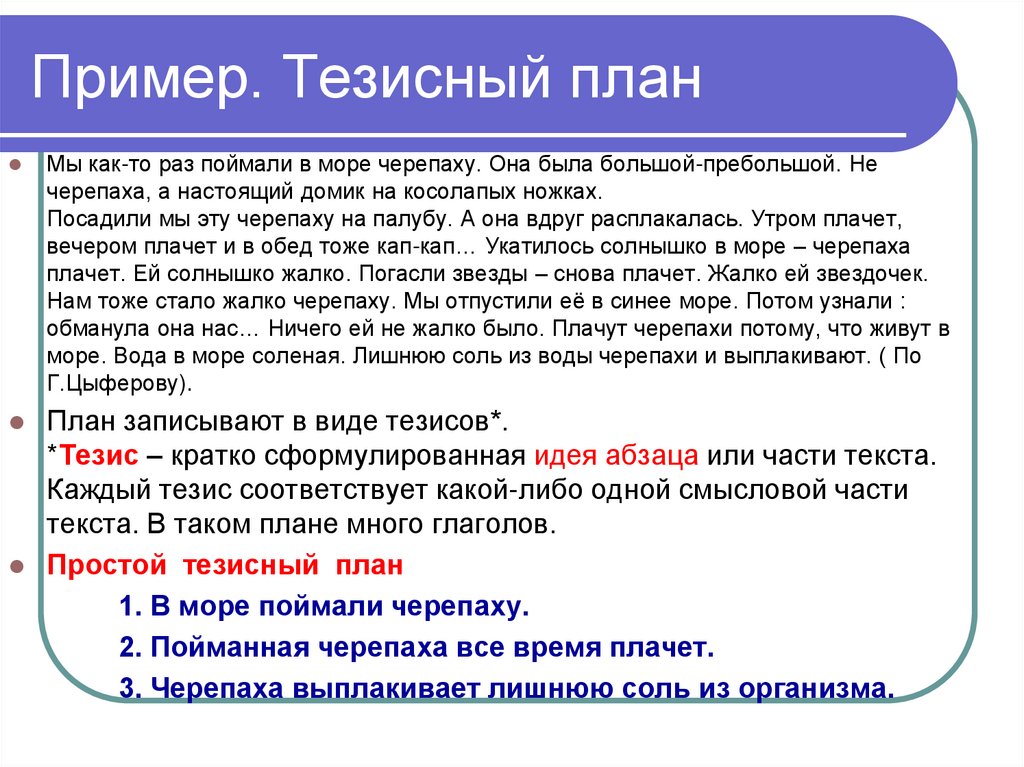 Пример. Тезисный план

Мы как-то раз поймали в море черепаху. Она была большой-пребольшой. Не черепаха, а настоящий домик на косолапых ножках.
Посадили мы эту черепаху на палубу. А она вдруг расплакалась. Утром плачет, вечером плачет и в обед тоже кап-кап… Укатилось солнышко в море – черепаха плачет. Ей солнышко жалко. Погасли звезды – снова плачет. Жалко ей звездочек.
Нам тоже стало жалко черепаху. Мы отпустили её в синее море. Потом узнали : обманула она нас… Ничего ей не жалко было. Плачут черепахи потому, что живут в море. Вода в море соленая. Лишнюю соль из воды черепахи и выплакивают. ( По Г.Цыферову).

План записывают в виде тезисов*.
*Тезис – кратко сформулированная идея абзаца или части текста. Каждый тезис соответствует какой-либо одной смысловой части текста. В таком плане много глаголов.

Простой тезисный план
1. В море поймали черепаху.
2. Пойманная черепаха все время плачет.
3. Черепаха выплакивает лишнюю соль из организма.